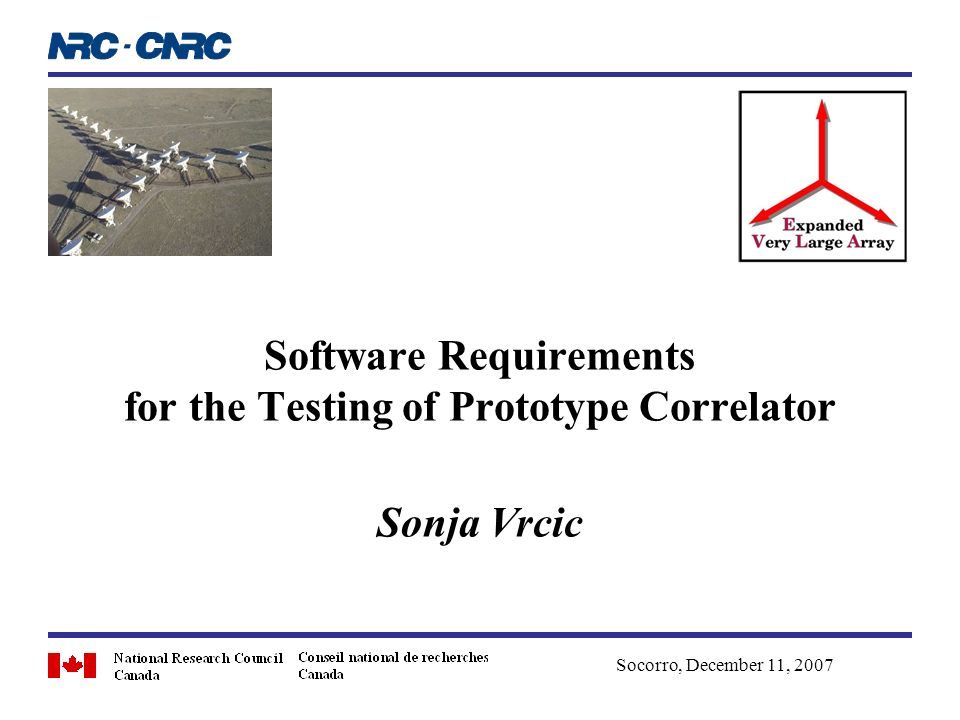 NRC · CNRC

Expanded
Very Large Array

Software Requirements
for the Testing of Prototype Correlator

Sonja Vrcic

National Research Council
Canada

Conseil national de recherches
Canada

Socorro, December 11, 2007